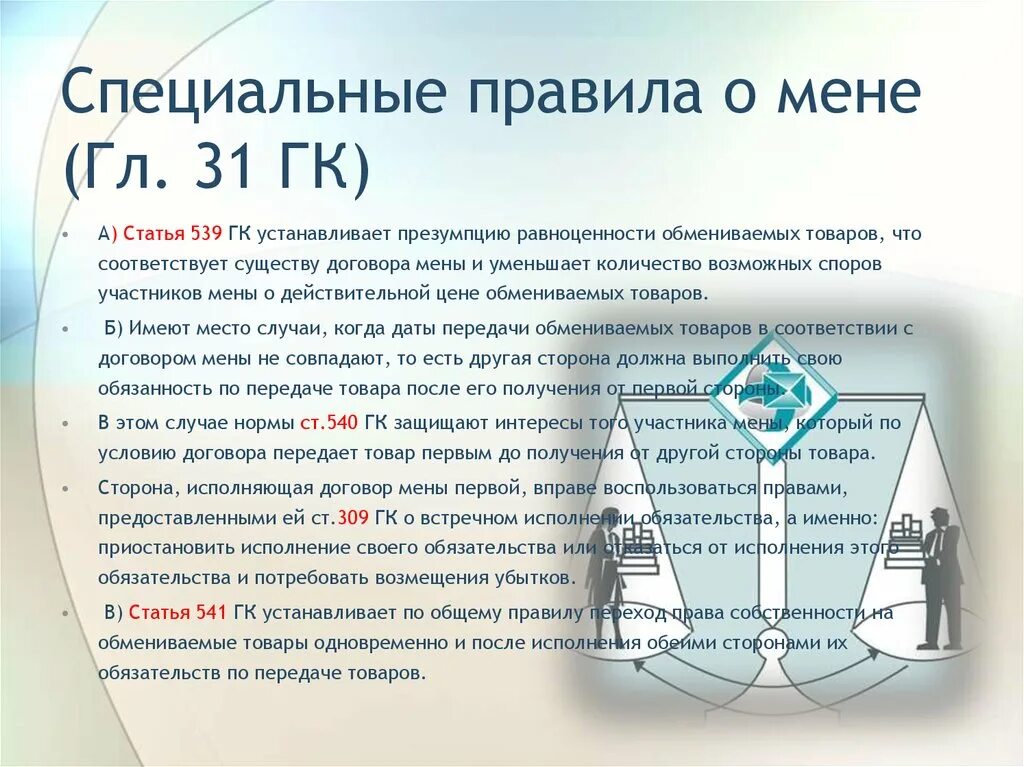 Специальные правила о мене (Гл. 31 ГК)

• А) Статья 539 ГК устанавливает презумпцию равноценности обмениваемых товаров, что соответствует существу договора мены и уменьшает количество возможных споров участников мены о действительной цене обмениваемых товаров.

• Б) Имеют место случаи, когда даты передачи обмениваемых товаров в соответствии с договором мены не совпадают, то есть другая сторона должна выполнить свою обязанность по передаче товара после его получения от первой стороны.

• В этом случае нормы ст.540 ГК защищают интересы того участника мены, который по условию договора передает товар первым до получения от другой стороны товара.

• Сторона, исполняющая договор мены первой, вправе воспользоваться правами, предоставленными ей ст.309 ГК о встречном исполнении обязательства, а именно: приостановить исполнение своего обязательства или отказаться от исполнения этого обязательства и потребовать возмещения убытков.

• В) Статья 541 ГК устанавливает по общему правилу переход права собственности на обмениваемые товары одновременно и после исполнения обеими сторонами их обязательств по передаче товаров.